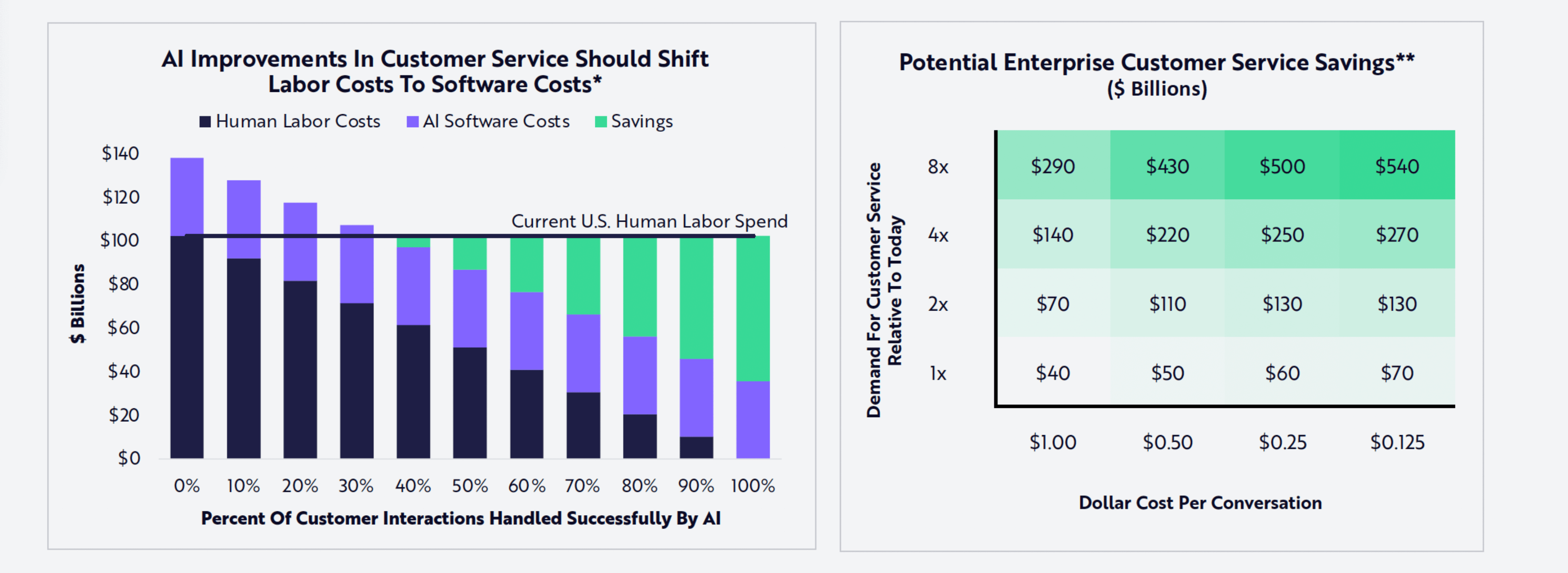 AI Improvements In Customer Service Should Shift Labor Costs To Software Costs*

Human Labor Costs AI Software Costs Savings

$ Billions

$140
$120
$100
$80
$60
$40
$20
$0

Current U.S. Human Labor Spend

0% 10% 20% 30% 40% 50% 60% 70% 80% 90% 100%

Percent Of Customer Interactions Handled Successfully By AI

Potential Enterprise Customer Service Savings**
($ Billions)

Demand For Customer Service Relative To Today

| | | | | |
|---|---|---|---|---|
| 8x | $290 | $430 | $500 | $540 |
| 4x | $140 | $220 | $250 | $270 |
| 2x | $70 | $110 | $130 | $130 |
| 1x | $40 | $50 | $60 | $70 |
| | $1.00 | $0.50 | $0.25 | $0.125 |

Dollar Cost Per Conversation